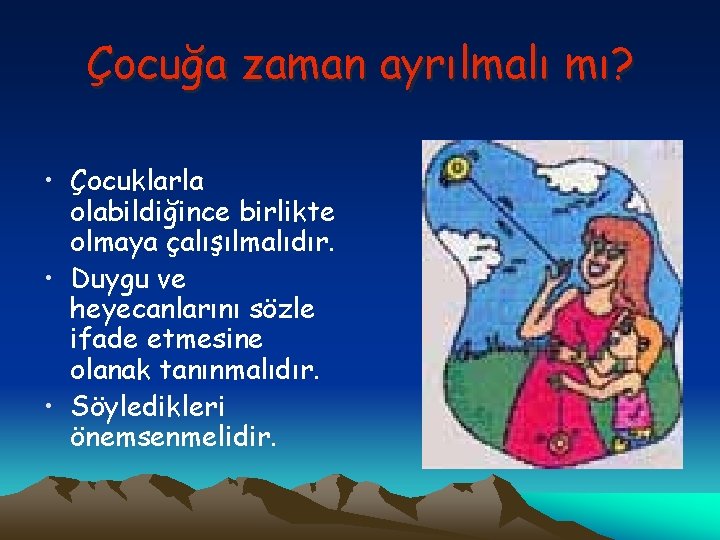 Çocuğa zaman ayrılmalı mı?

• Çocuklarla olabildiğince birlikte olmaya çalışılmalıdır.
• Duygu ve heyecanlarını sözle ifade etmesine olanak tanınmalıdır.
• Söyledikleri önemsenmelidir.